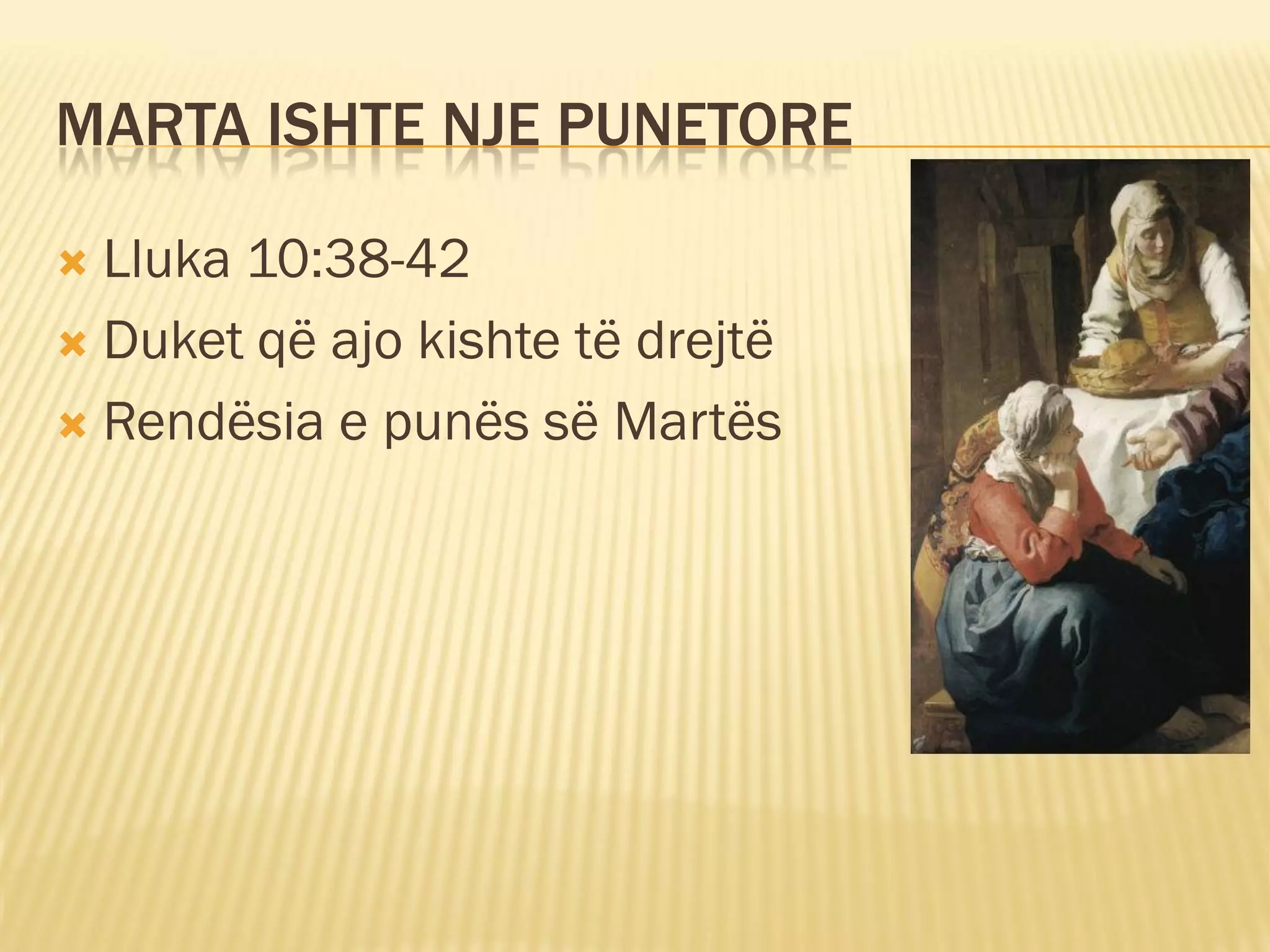 MARTA ISHTE NJE PUNETORE

Lluka 10:38-42

Duket që ajo kishte të drejtë

Rendësia e punës së Martës